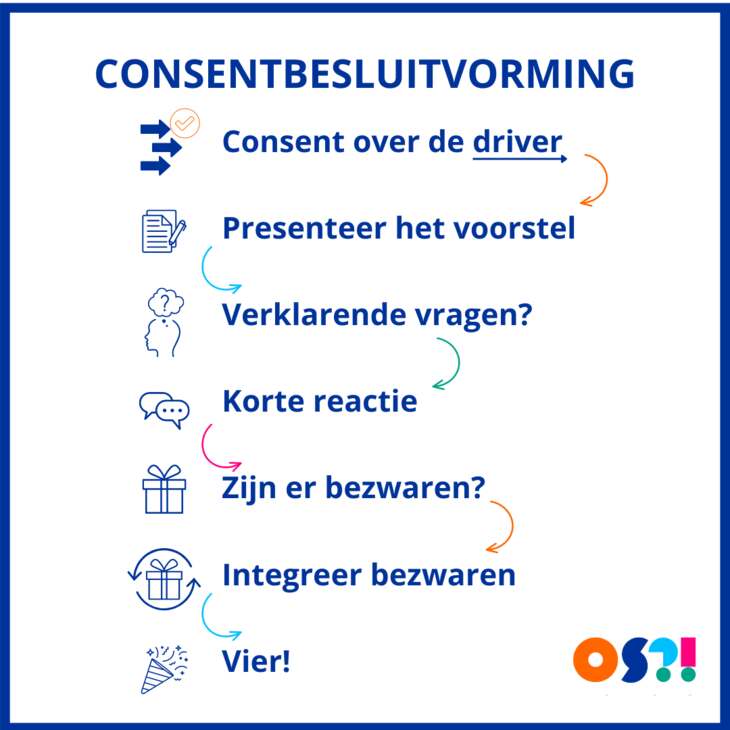 CONSENTBESLUITVORMING

Consent over de driver

Presenteer het voorstel

Verklarende vragen?

Korte reactie

Zijn er bezwaren?

Integreer bezwaren

Vier!

OS?!